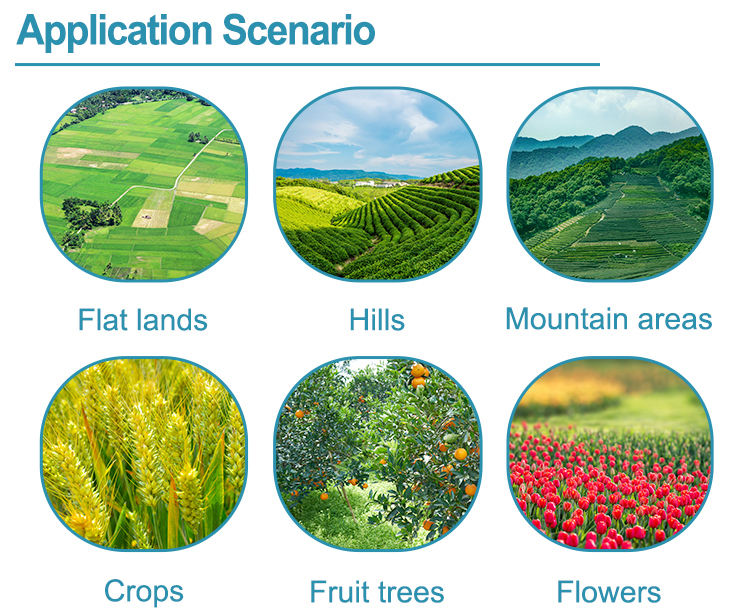 Application Scenario

Flat lands

Hills

Mountain areas

Crops

Fruit trees

Flowers